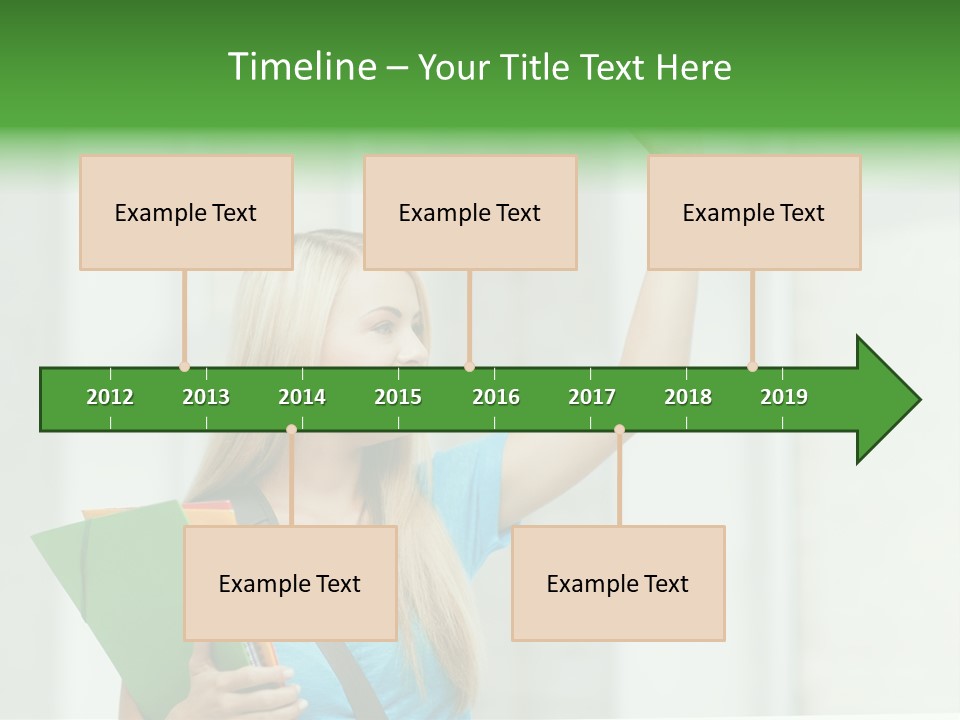 Timeline – Your Title Text Here

Example Text

Example Text

Example Text

2012 2013 2014 2015 2016 2017 2018 2019

Example Text

Example Text